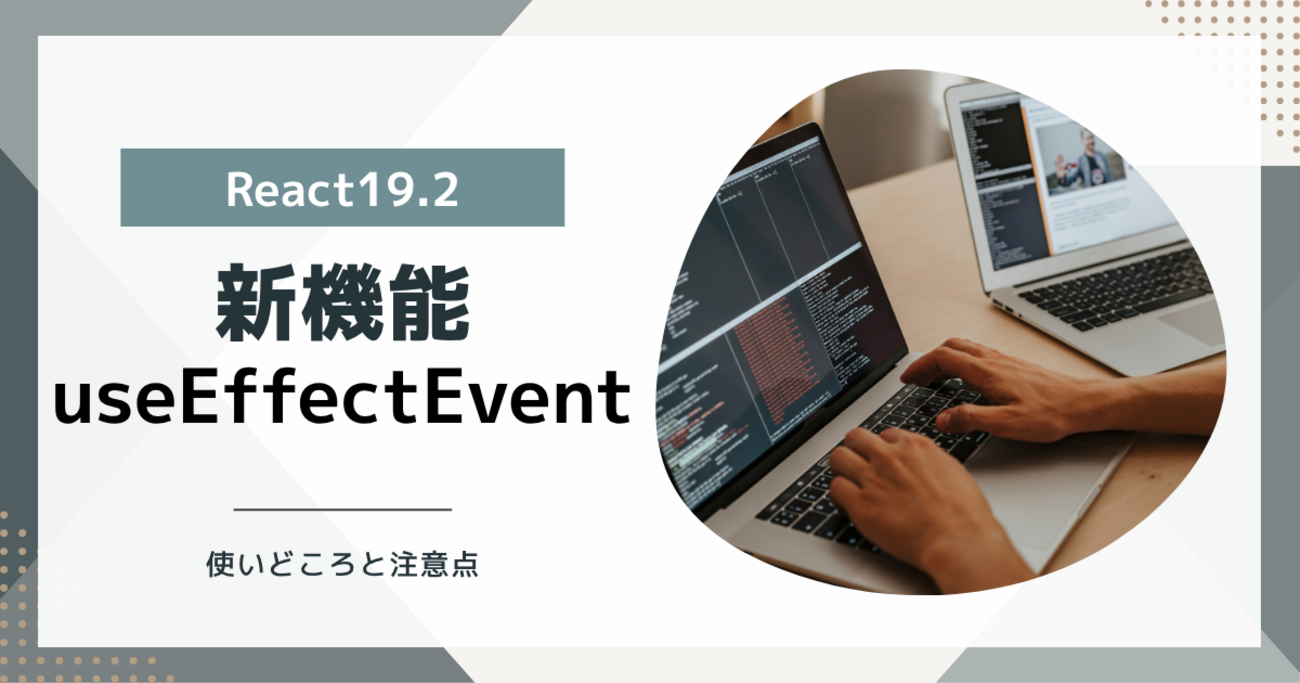 React19.2

新機能
useEffectEvent

使いどころと注意点